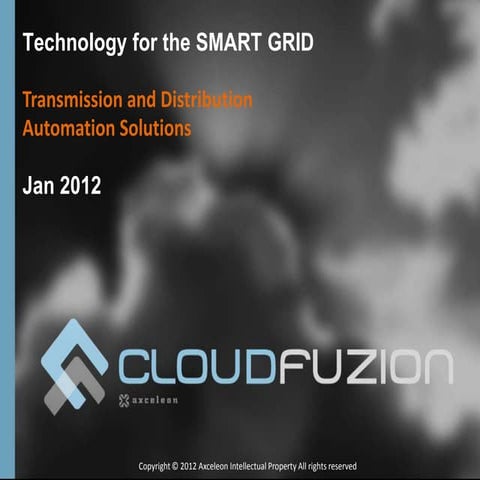 Technology for the SMART GRID

Transmission and Distribution Automation Solutions

Jan 2012

CLOUDFUZION

axceleon

Copyright © 2012 Axceleon Intellectual Property All rights reserved